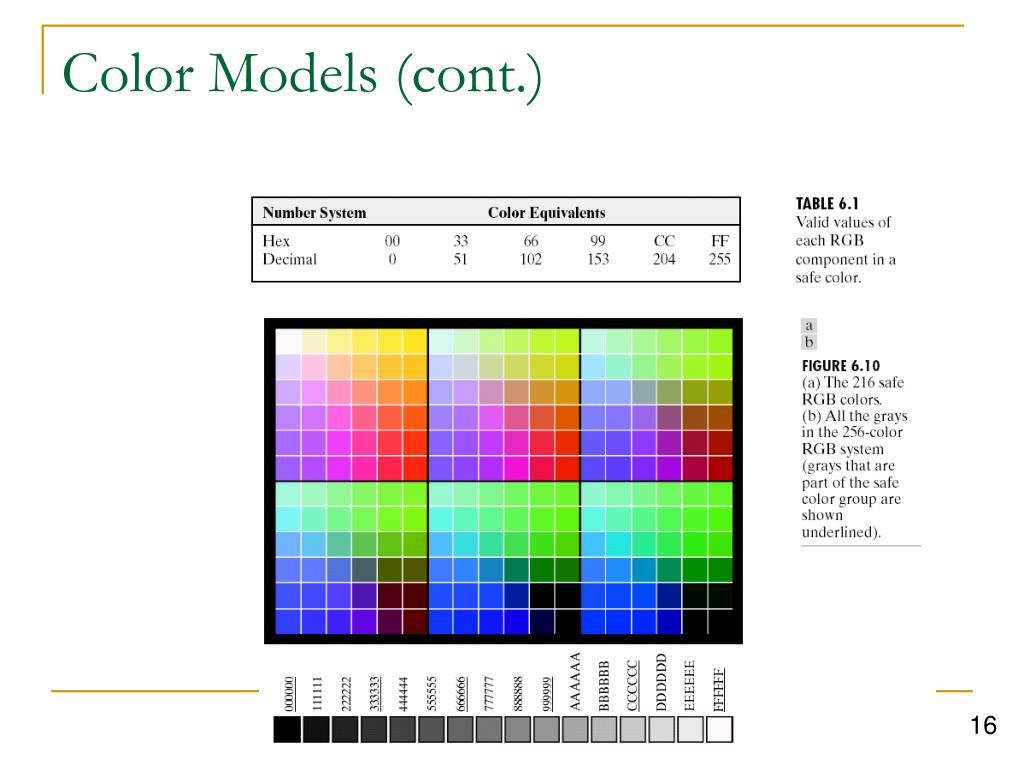 Color Models (cont.)

| Number System | Color Equivalents | | | | | |
|---|---|---|---|---|---|---|
| Hex | 00 | 33 | 66 | 99 | CC | FF |
| Decimal | 0 | 51 | 102 | 153 | 204 | 255 |

TABLE 6.1
Valid values of each RGB component in a safe color.

a
b

FIGURE 6.10
(a) The 216 safe RGB colors.
(b) All the grays in the 256-color RGB system (grays that are part of the safe color group are shown underlined).

000000 111111 222222 333333 444444 555555 666666 777777 888888 999999 AAAAAA BBBBBB CCCCCC DDDDDD EEEEEE FFFFFF

16